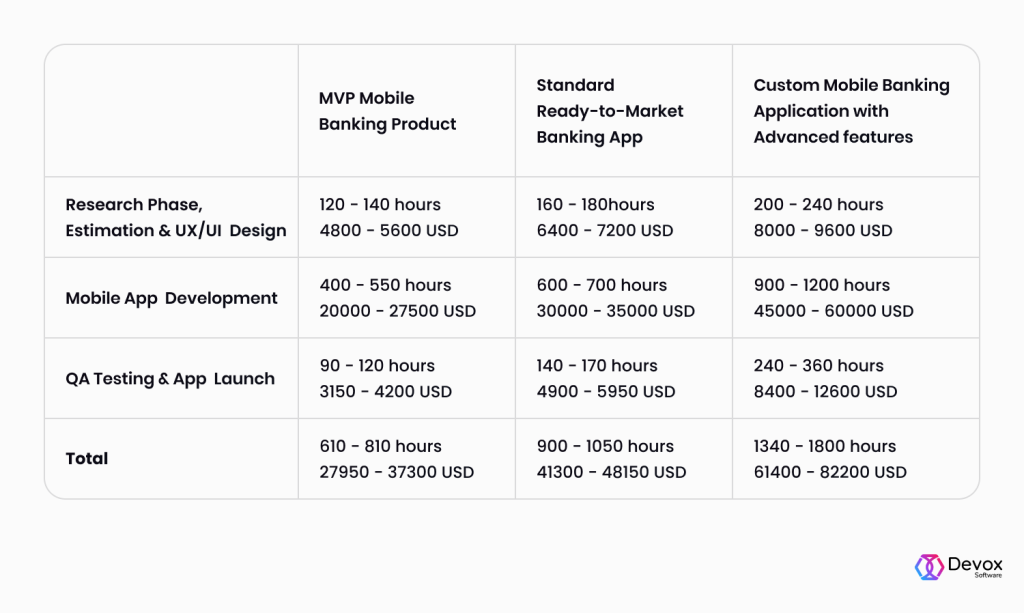 | | MVP Mobile Banking Product | Standard Ready-to-Market Banking App | Custom Mobile Banking Application with Advanced features |
|---|---|---|---|
| Research Phase, Estimation & UX/UI Design | 120 - 140 hours 4800 - 5600 USD | 160 - 180hours 6400 - 7200 USD | 200 - 240 hours 8000 - 9600 USD |
| Mobile App Development | 400 - 550 hours 20000 - 27500 USD | 600 - 700 hours 30000 - 35000 USD | 900 - 1200 hours 45000 - 60000 USD |
| QA Testing & App Launch | 90 - 120 hours 3150 - 4200 USD | 140 - 170 hours 4900 - 5950 USD | 240 - 360 hours 8400 - 12600 USD |
| Total | 610 - 810 hours 27950 - 37300 USD | 900 - 1050 hours 41300 - 48150 USD | 1340 - 1800 hours 61400 - 82200 USD |

Devox Software